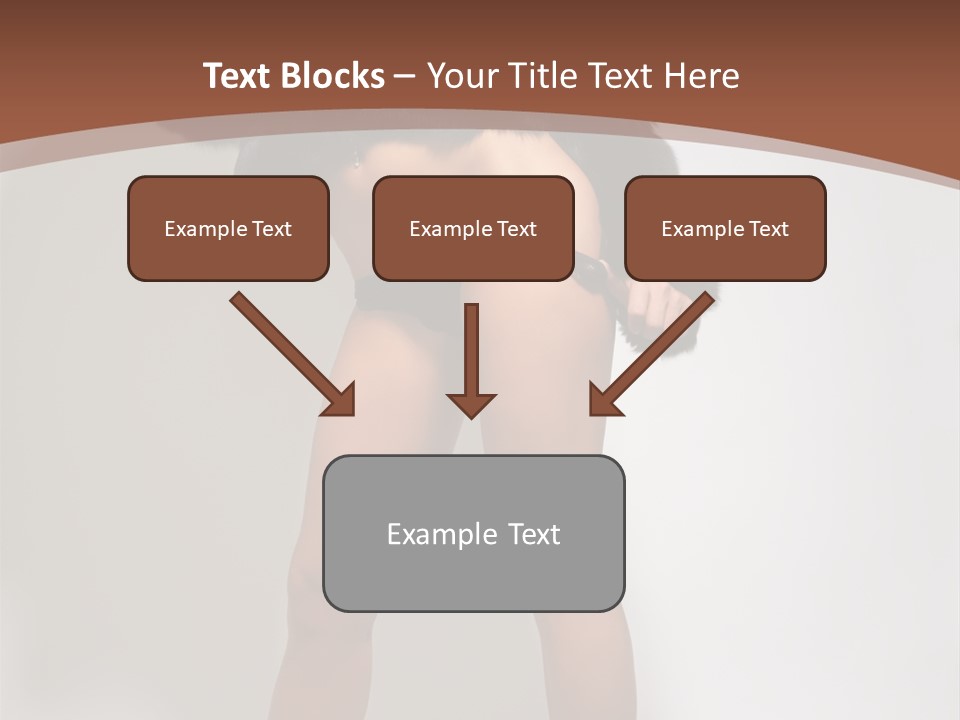 Text Blocks – Your Title Text Here

Example Text

Example Text

Example Text

Example Text